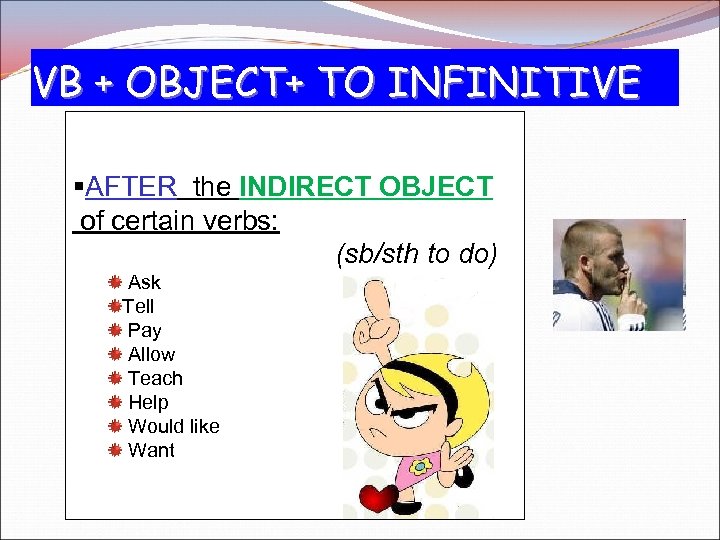 VB + OBJECT+ TO INFINITIVE

▪AFTER the INDIRECT OBJECT of certain verbs:

(sb/sth to do)

Ask
Tell
Pay
Allow
Teach
Help
Would like
Want